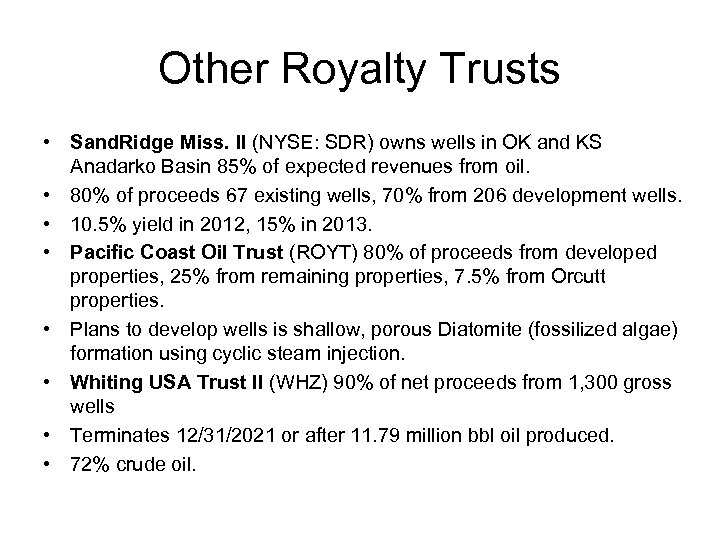 Other Royalty Trusts

• SandRidge Miss. II (NYSE: SDR) owns wells in OK and KS Anadarko Basin 85% of expected revenues from oil.
• 80% of proceeds 67 existing wells, 70% from 206 development wells.
• 10.5% yield in 2012, 15% in 2013.
• Pacific Coast Oil Trust (ROYT) 80% of proceeds from developed properties, 25% from remaining properties, 7.5% from Orcutt properties.
• Plans to develop wells is shallow, porous Diatomite (fossilized algae) formation using cyclic steam injection.
• Whiting USA Trust II (WHZ) 90% of net proceeds from 1,300 gross wells
• Terminates 12/31/2021 or after 11.79 million bbl oil produced.
• 72% crude oil.